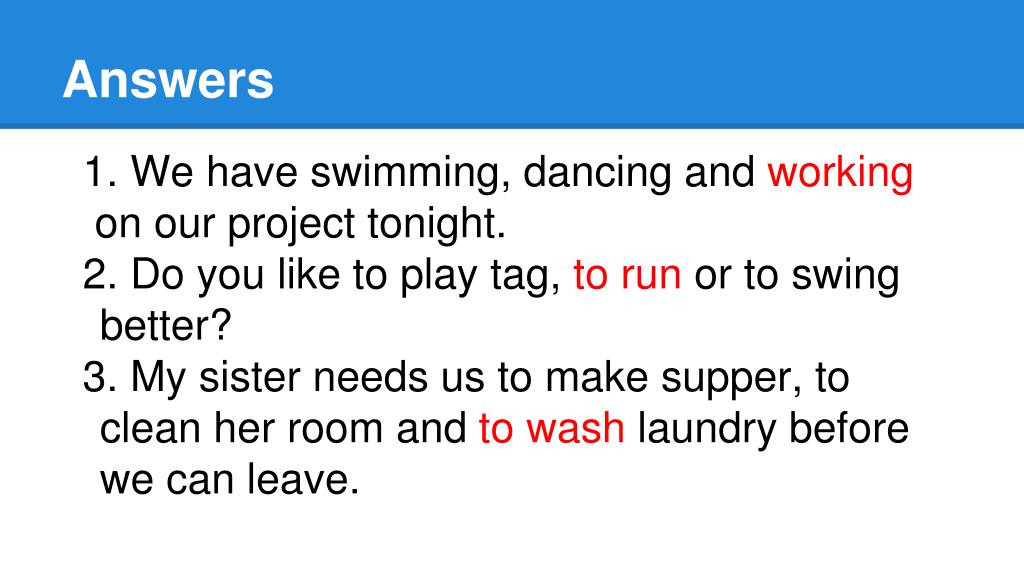 Answers

1. We have swimming, dancing and working on our project tonight.
2. Do you like to play tag, to run or to swing better?
3. My sister needs us to make supper, to clean her room and to wash laundry before we can leave.